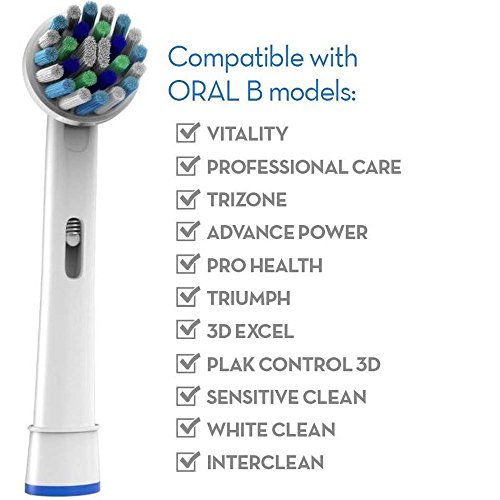 Compatible with ORAL B models:

☑ VITALITY
☑ PROFESSIONAL CARE
☑ TRIZONE
☑ ADVANCE POWER
☑ PRO HEALTH
☑ TRIUMPH
☑ 3D EXCEL
☑ PLAK CONTROL 3D
☑ SENSITIVE CLEAN
☑ WHITE CLEAN
☑ INTERCLEAN